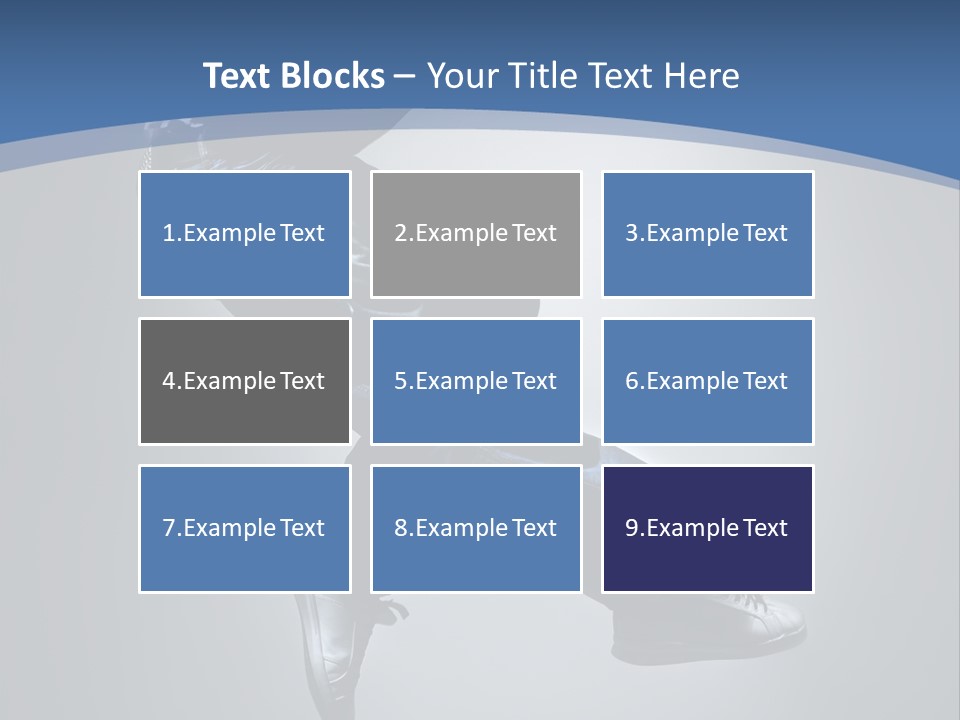 Text Blocks – Your Title Text Here

1.Example Text

2.Example Text

3.Example Text

4.Example Text

5.Example Text

6.Example Text

7.Example Text

8.Example Text

9.Example Text